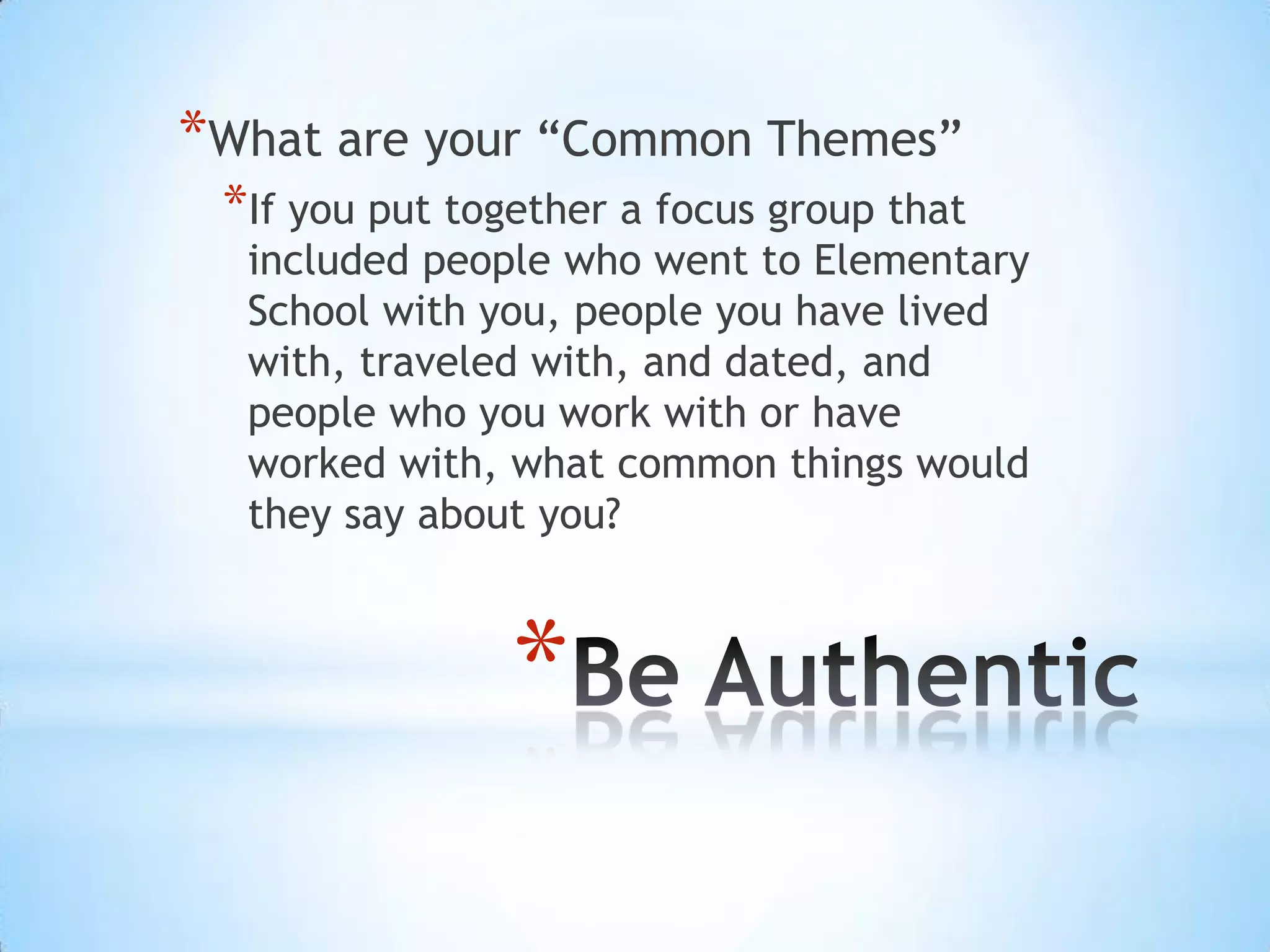 *What are your “Common Themes”

*If you put together a focus group that included people who went to Elementary School with you, people you have lived with, traveled with, and dated, and people who you work with or have worked with, what common things would they say about you?

*Be Authentic